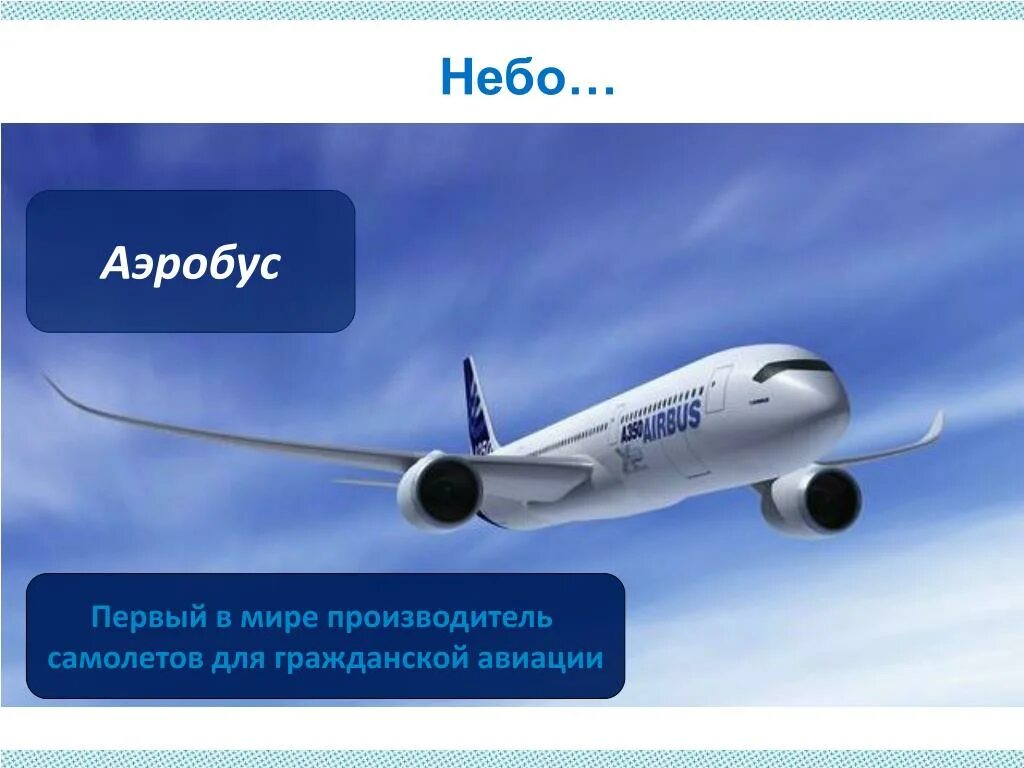 Небо…

Аэробус

A350 AIRBUS

Первый в мире производитель самолетов для гражданской авиации